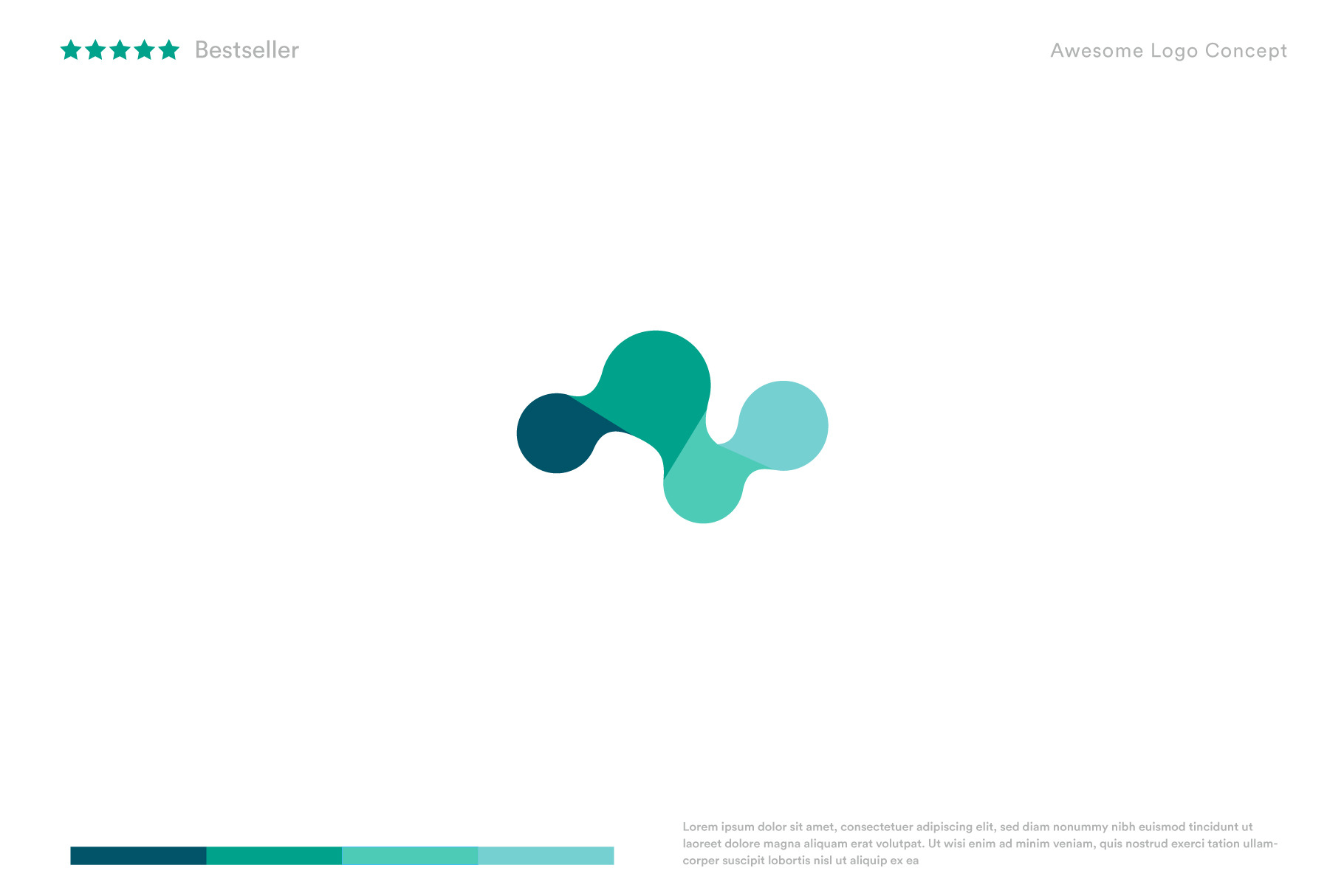 Bestseller

Awesome Logo Concept

Lorem ipsum dolor sit amet, consectetuer adipiscing elit, sed diam nonummy nibh euismod tincidunt ut laoreet dolore magna aliquam erat volutpat. Ut wisi enim ad minim veniam, quis nostrud exerci tation ullamcorper suscipit lobortis nisl ut aliquip ex ea